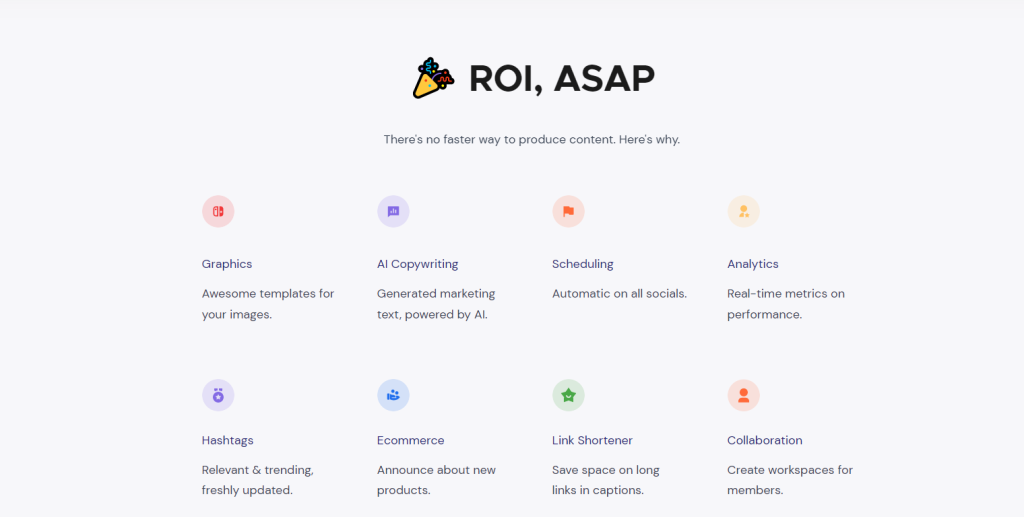 ROI, ASAP

There's no faster way to produce content. Here's why.

Graphics

Awesome templates for your images.

AI Copywriting

Generated marketing text, powered by AI.

Scheduling

Automatic on all socials.

Analytics

Real-time metrics on performance.

Hashtags

Relevant & trending, freshly updated.

Ecommerce

Announce about new products.

Link Shortener

Save space on long links in captions.

Collaboration

Create workspaces for members.